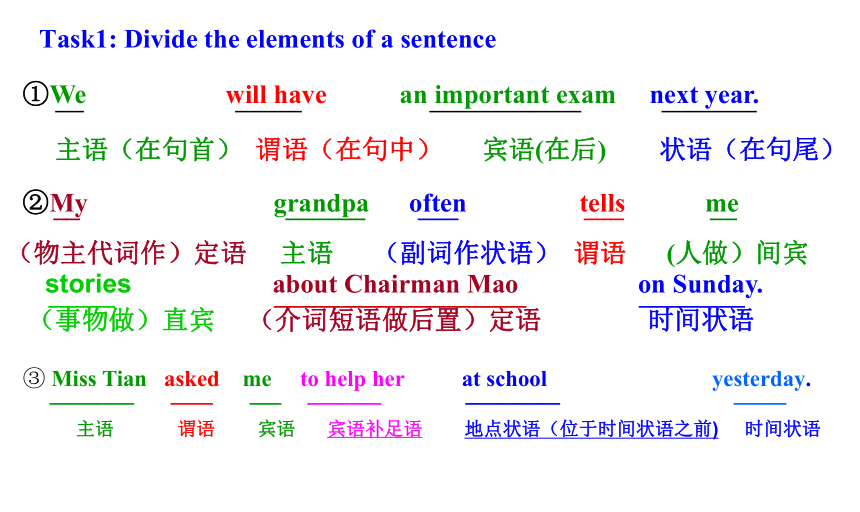 Task1: Divide the elements of a sentence

①We will have an important exam next year.

主语（在句首） 谓语（在句中） 宾语(在后) 状语（在句尾）

②My grandpa often tells me

（物主代词作）定语 主语 （副词作状语） 谓语 (人做）间宾

stories about Chairman Mao on Sunday.

（事物做）直宾 （介词短语做后置）定语 时间状语

③ Miss Tian asked me to help her at school yesterday.

主语 谓语 宾语 宾语补足语 地点状语（位于时间状语之前) 时间状语